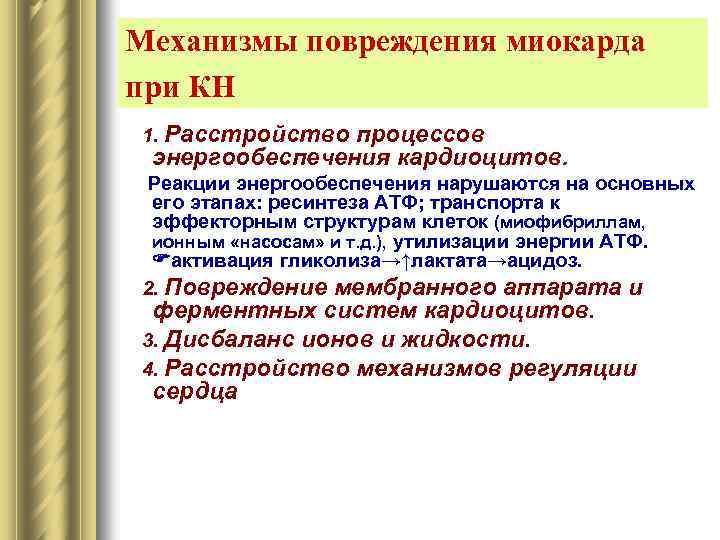 Механизмы повреждения миокарда при КН

1. Расстройство процессов энергообеспечения кардиоцитов.

Реакции энергообеспечения нарушаются на основных его этапах: ресинтеза АТФ; транспорта к эффекторным структурам клеток (миофибриллам, ионным «насосам» и т.д.), утилизации энергии АТФ. ☛активация гликолиза→↑лактата→ацидоз.

2. Повреждение мембранного аппарата и ферментных систем кардиоцитов.

3. Дисбаланс ионов и жидкости.

4. Расстройство механизмов регуляции сердца